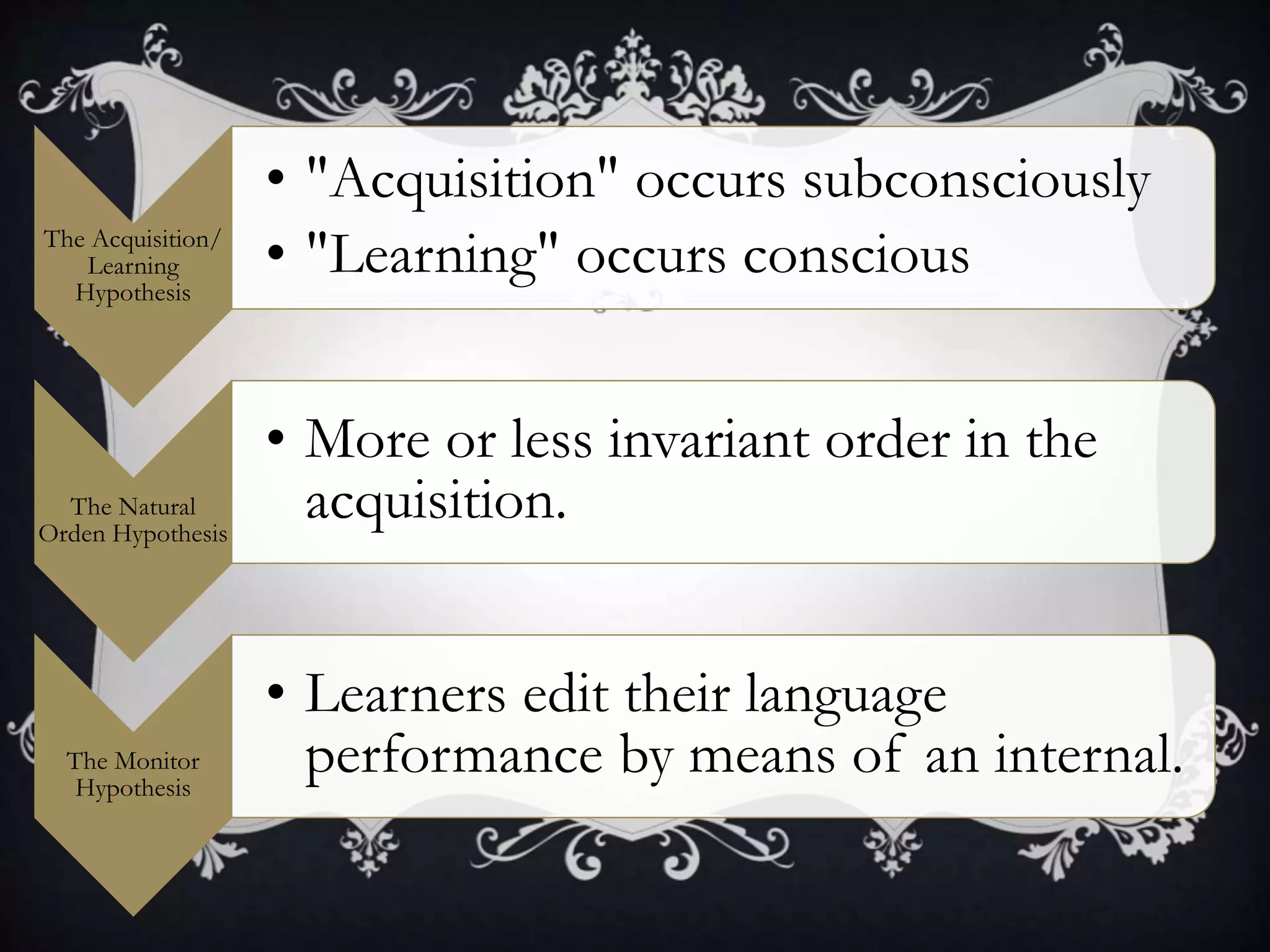 The Acquisition/ Learning Hypothesis

• "Acquisition" occurs subconsciously
• "Learning" occurs conscious

The Natural Orden Hypothesis

• More or less invariant order in the acquisition.

The Monitor Hypothesis

• Learners edit their language performance by means of an internal.